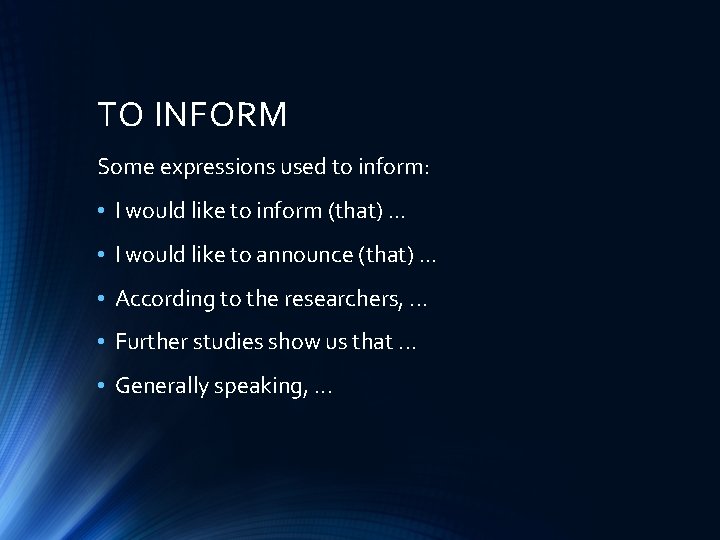 TO INFORM

Some expressions used to inform:

• I would like to inform (that) …

• I would like to announce (that) …

• According to the researchers, …

• Further studies show us that …

• Generally speaking, …